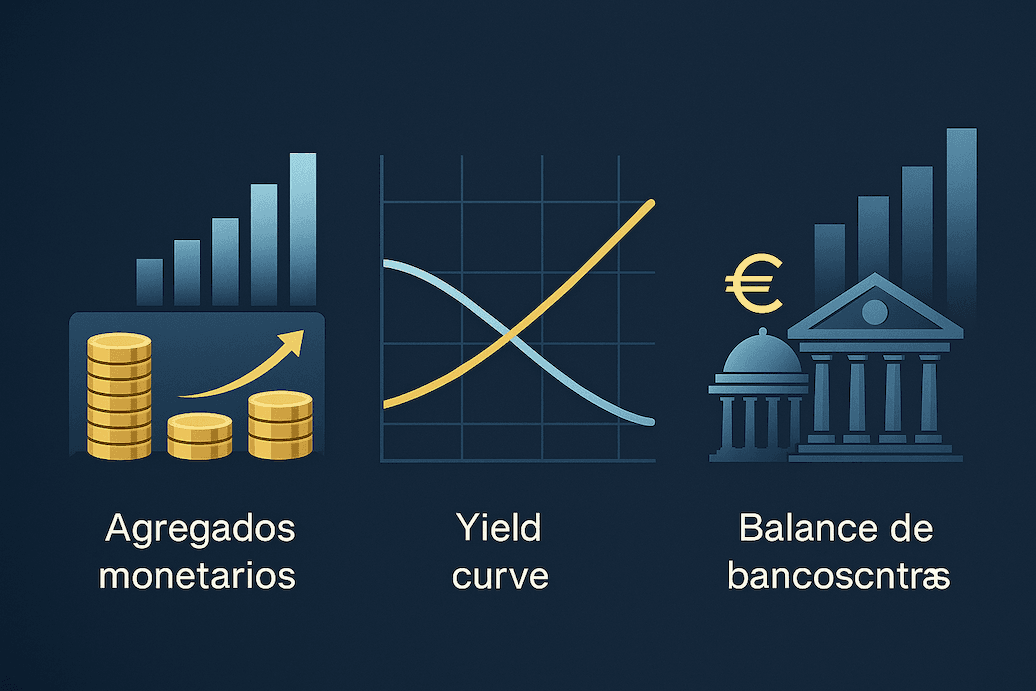 €

Agregados monetarios

Yield curve

Balance de bancoscntræ